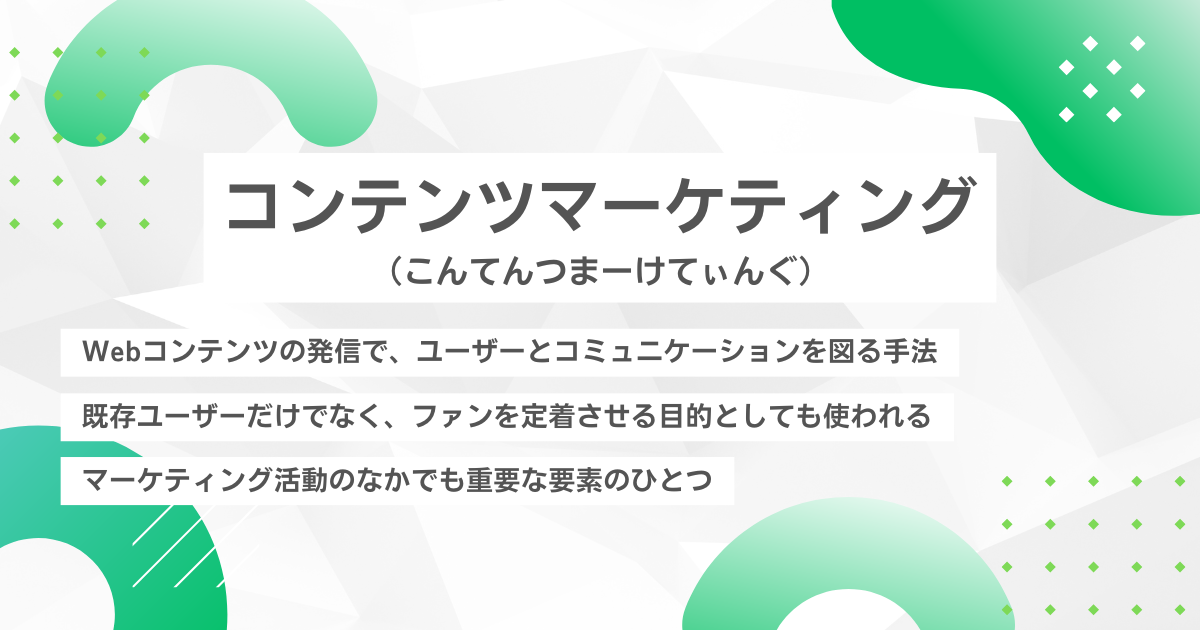 コンテンツマーケティング
（こんてんつまーけてぃんぐ）

Webコンテンツの発信で、ユーザーとコミュニケーションを図る手法

既存ユーザーだけでなく、ファンを定着させる目的としても使われる

マーケティング活動のなかでも重要な要素のひとつ